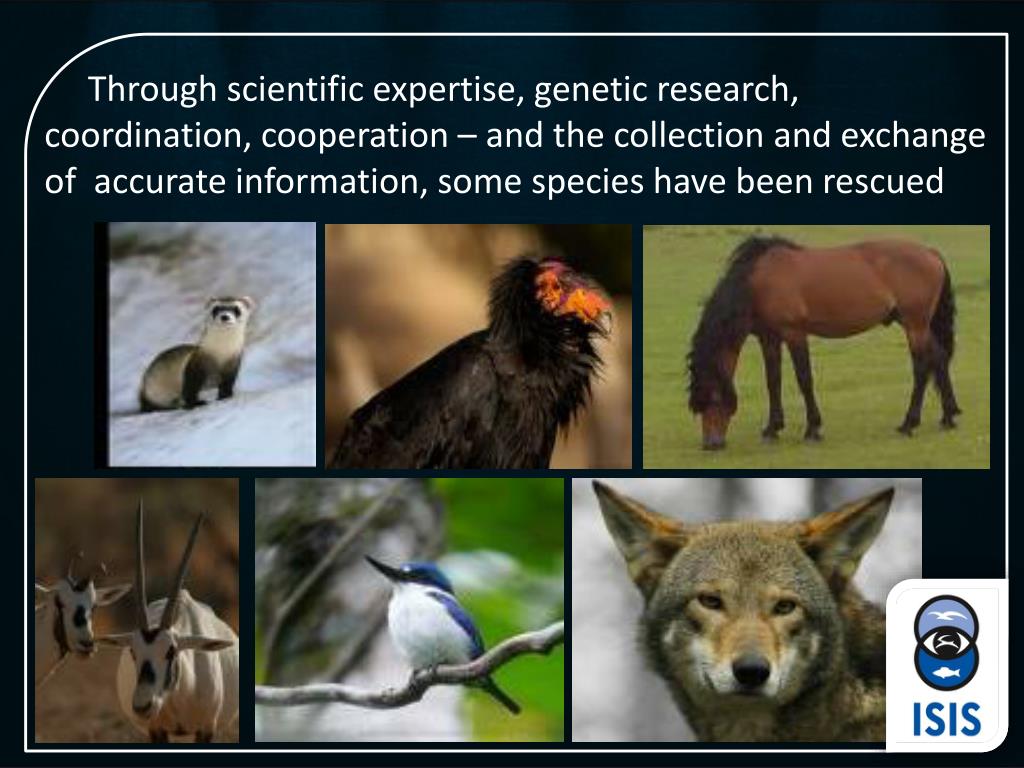 Through scientific expertise, genetic research, coordination, cooperation – and the collection and exchange of accurate information, some species have been rescued

ISIS